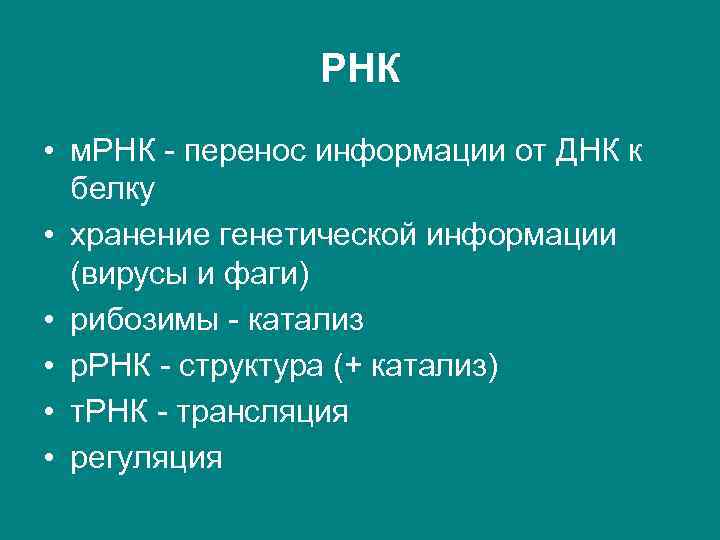 РНК

• мРНК - перенос информации от ДНК к белку
• хранение генетической информации (вирусы и фаги)
• рибозимы - катализ
• рРНК - структура (+ катализ)
• тРНК - трансляция
• регуляция